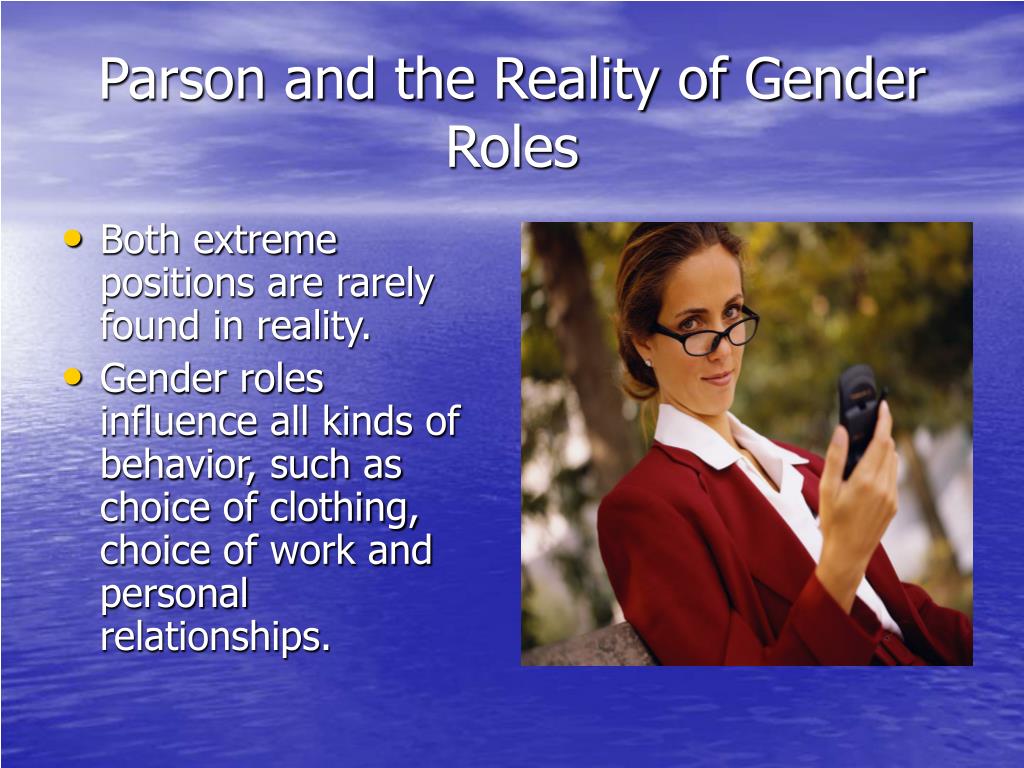 Parson and the Reality of Gender Roles

• Both extreme positions are rarely found in reality.
• Gender roles influence all kinds of behavior, such as choice of clothing, choice of work and personal relationships.